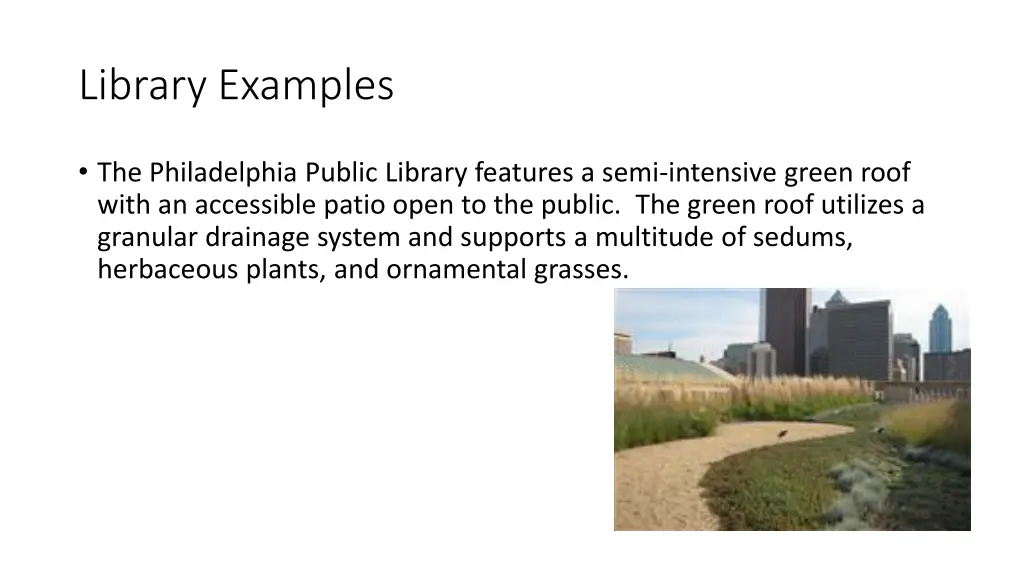 Library Examples

• The Philadelphia Public Library features a semi-intensive green roof with an accessible patio open to the public.  The green roof utilizes a granular drainage system and supports a multitude of sedums, herbaceous plants, and ornamental grasses.